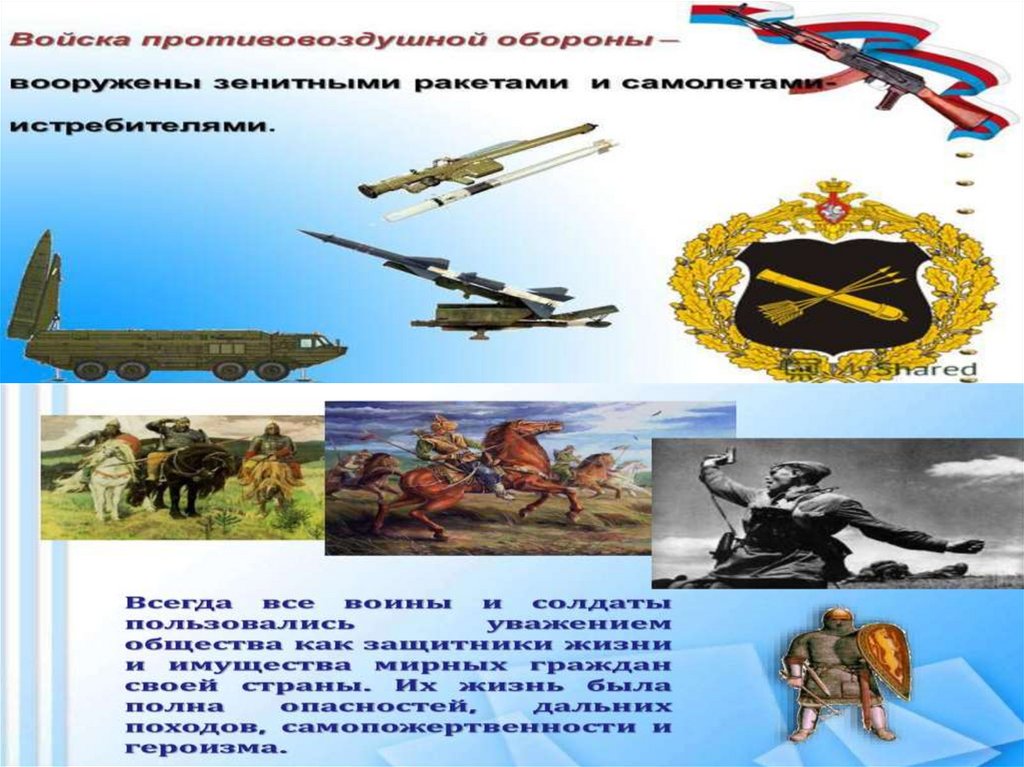 Войска противовоздушной обороны – вооружены зенитными ракетами и самолетами-истребителями.

MyShared

Всегда все воины и солдаты пользовались уважением общества как защитники жизни и имущества мирных граждан своей страны. Их жизнь была полна опасностей, дальних походов, самопожертвенности и героизма.